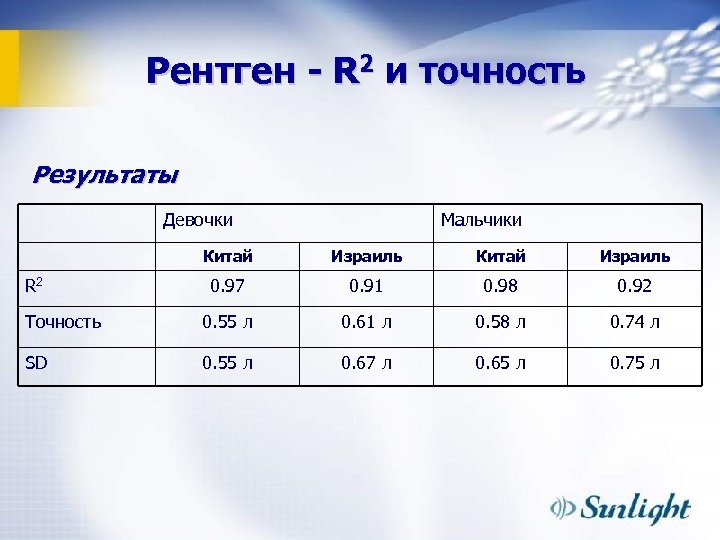 Рентген - $R^2$ и точность

Результаты

| | Девочки | | Мальчики | |
|---|---|---|---|---|
| | Китай | Израиль | Китай | Израиль |
| $R^2$ | 0.97 | 0.91 | 0.98 | 0.92 |
| Точность | 0.55 л | 0.61 л | 0.58 л | 0.74 л |
| SD | 0.55 л | 0.67 л | 0.65 л | 0.75 л |

Sunlight